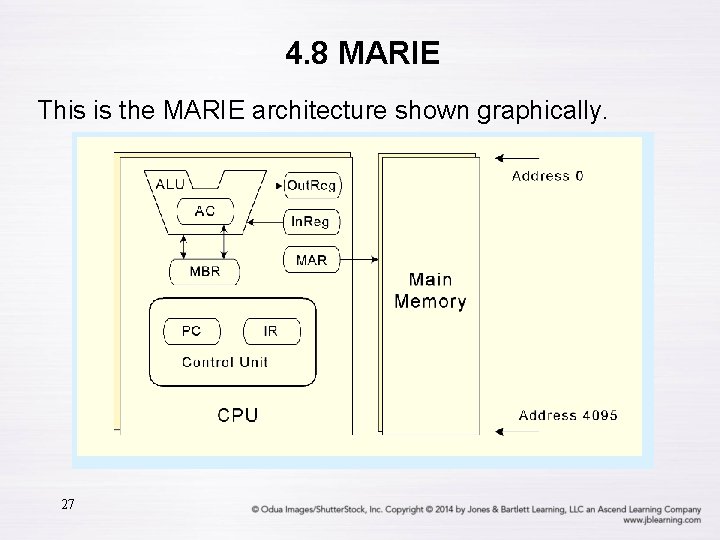 4.8 MARIE

This is the MARIE architecture shown graphically.

ALU

AC

OutReg

InReg

MAR

MBR

PC

IR

Control Unit

CPU

Main Memory

Address 0

Address 4095

27

© Odua Images/ShutterStock, Inc. Copyright © 2014 by Jones & Bartlett Learning, LLC an Ascend Learning Company www.jblearning.com